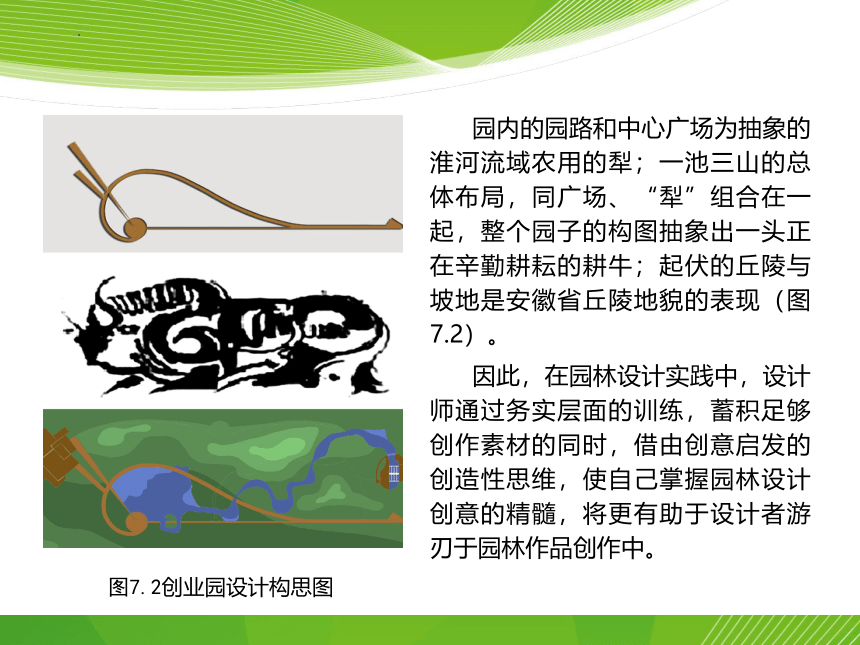 园内的园路和中心广场为抽象的淮河流域农用的犁；一池三山的总体布局，同广场、“犁”组合在一起，整个园子的构图抽象出一头正在辛勤耕耘的耕牛；起伏的丘陵与坡地是安徽省丘陵地貌的表现（图7.2）。

因此，在园林设计实践中，设计师通过务实层面的训练，蓄积足够创作素材的同时，借由创意启发的创造性思维，使自己掌握园林设计创意的精髓，将更有助于设计者游刃于园林作品创作中。

图7. 2创业园设计构思图